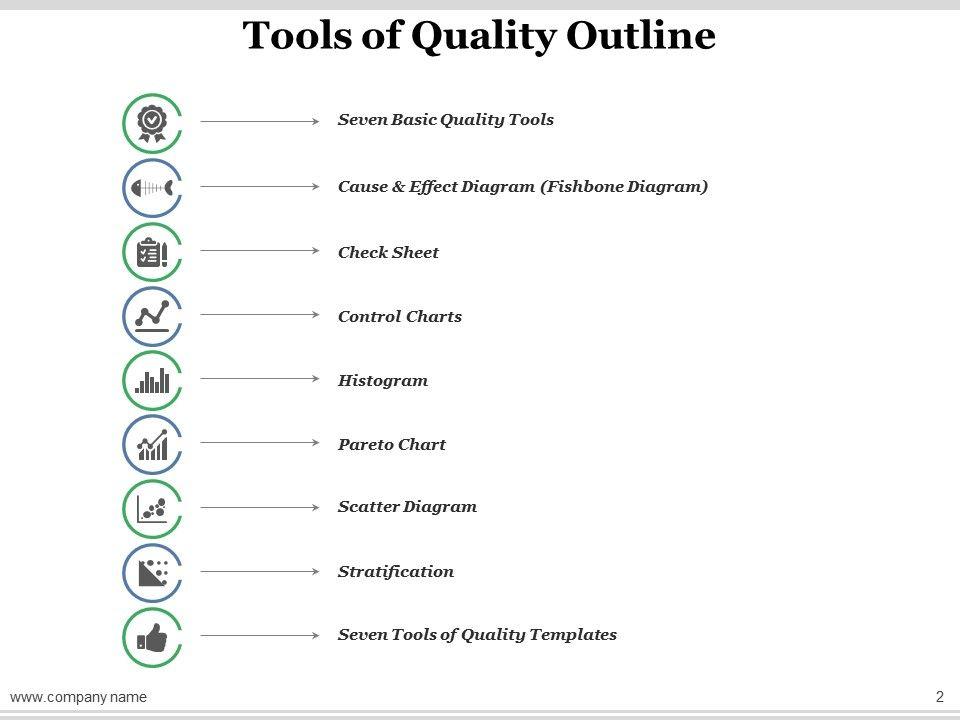 Tools of Quality Outline

Seven Basic Quality Tools

Cause & Effect Diagram (Fishbone Diagram)

Check Sheet

Control Charts

Histogram

Pareto Chart

Scatter Diagram

Stratification

Seven Tools of Quality Templates

www.company name

2